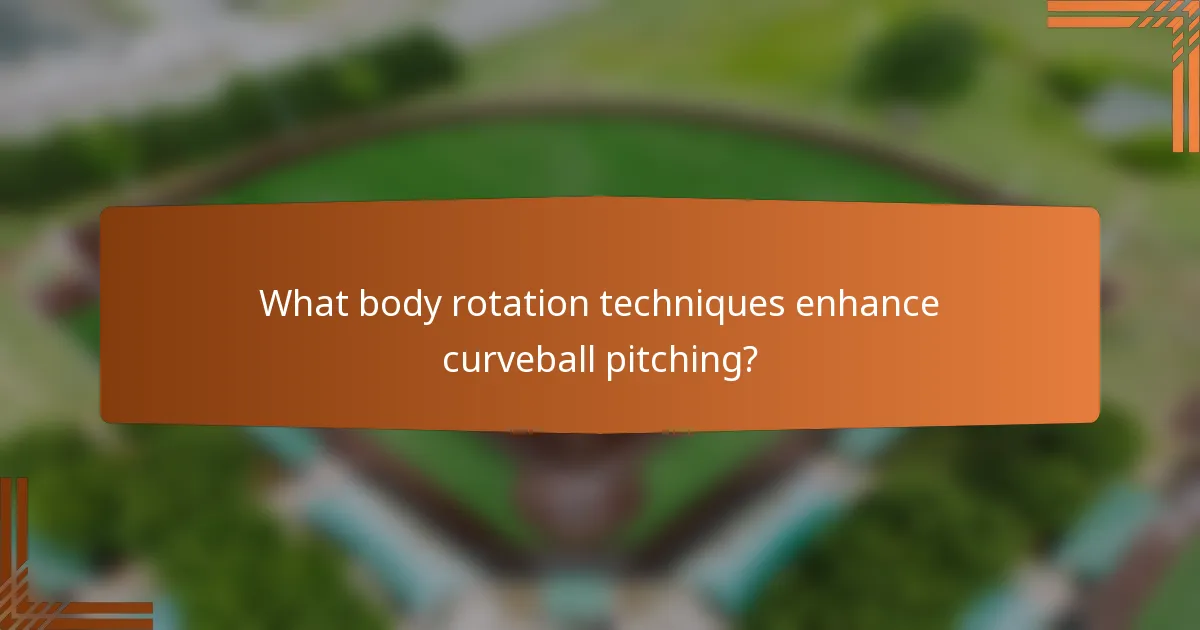 What body rotation techniques enhance curveball pitching?